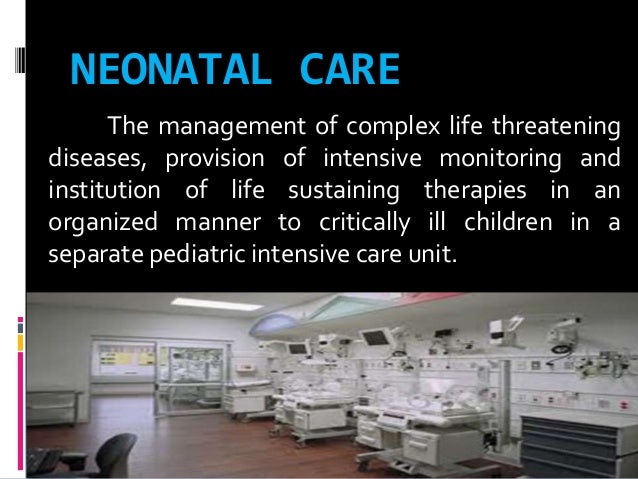 NEONATAL CARE

The management of complex life threatening diseases, provision of intensive monitoring and institution of life sustaining therapies in an organized manner to critically ill children in a separate pediatric intensive care unit.